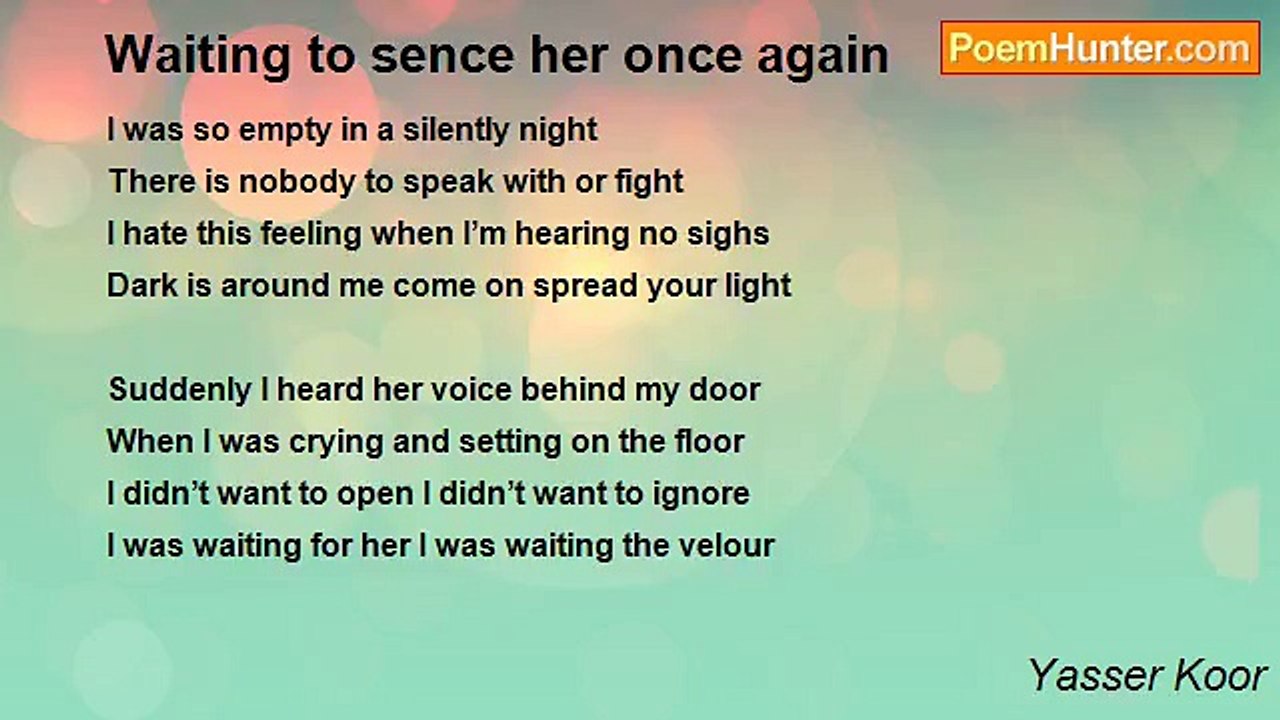 Waiting to sence her once again

PoemHunter.com

I was so empty in a silently night
There is nobody to speak with or fight
I hate this feeling when I'm hearing no sighs
Dark is around me come on spread your light

Suddenly I heard her voice behind my door
When I was crying and setting on the floor
I didn't want to open I didn't want to ignore
I was waiting for her I was waiting the velour

Yasser Koor